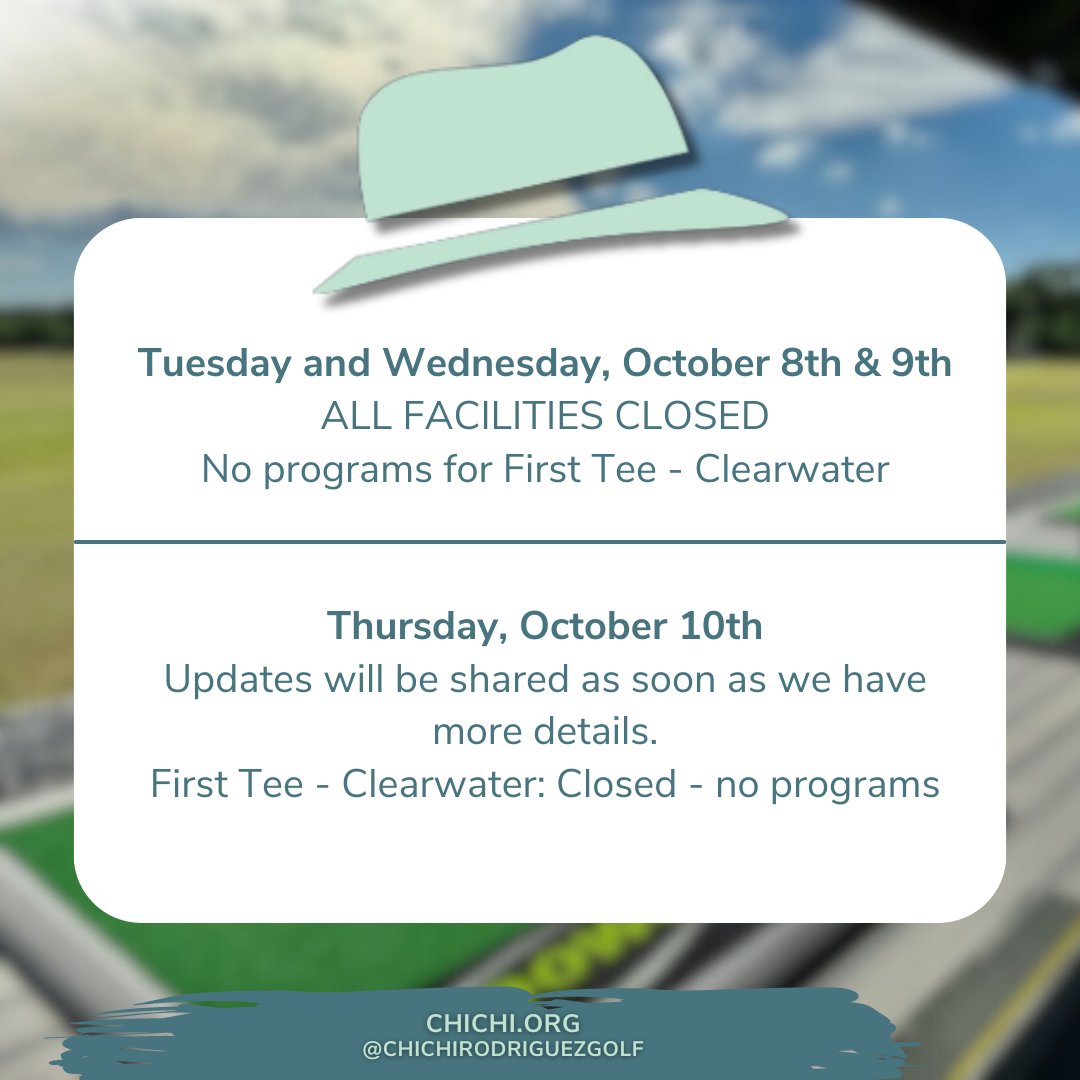 Tuesday and Wednesday, October 8th & 9th
ALL FACILITIES CLOSED
No programs for First Tee - Clearwater

Thursday, October 10th
Updates will be shared as soon as we have more details.
First Tee - Clearwater: Closed - no programs

CHICHI.ORG
@CHICHIRODRIGUEZGOLF